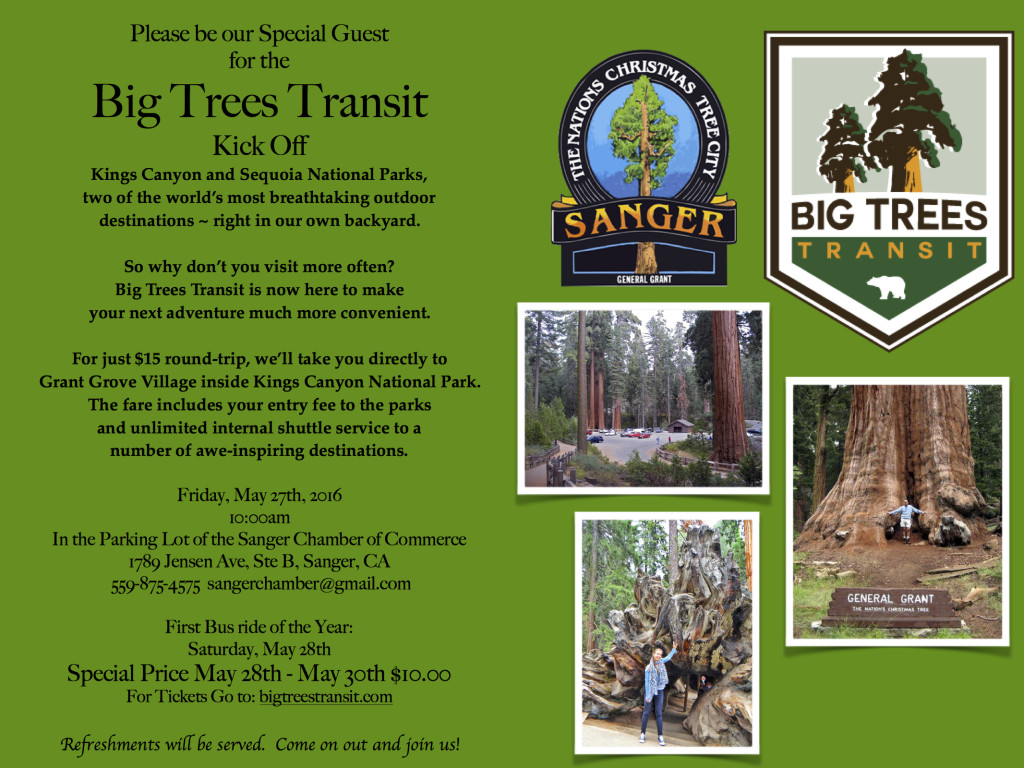 Please be our Special Guest
for the
Big Trees Transit
Kick Off

Kings Canyon and Sequoia National Parks,
two of the world's most breathtaking outdoor
destinations ~ right in our own backyard.

So why don't you visit more often?
Big Trees Transit is now here to make
your next adventure much more convenient.

For just $15 round-trip, we'll take you directly to
Grant Grove Village inside Kings Canyon National Park.
The fare includes your entry fee to the parks
and unlimited internal shuttle service to a
number of awe-inspiring destinations.

Friday, May 27th, 2016
10:00am
In the Parking Lot of the Sanger Chamber of Commerce
1789 Jensen Ave, Ste B, Sanger, CA
559-875-4575 sangerchamber@gmail.com

First Bus ride of the Year:
Saturday, May 28th
Special Price May 28th - May 30th $10.00
For Tickets Go to: bigtreestransit.com

Refreshments will be served. Come on out and join us!

THE NATIONS CHRISTMAS TREE CITY
SANGER
GENERAL GRANT

BIG TREES
TRANSIT

GENERAL GRANT
THE NATION'S CHRISTMAS TREE